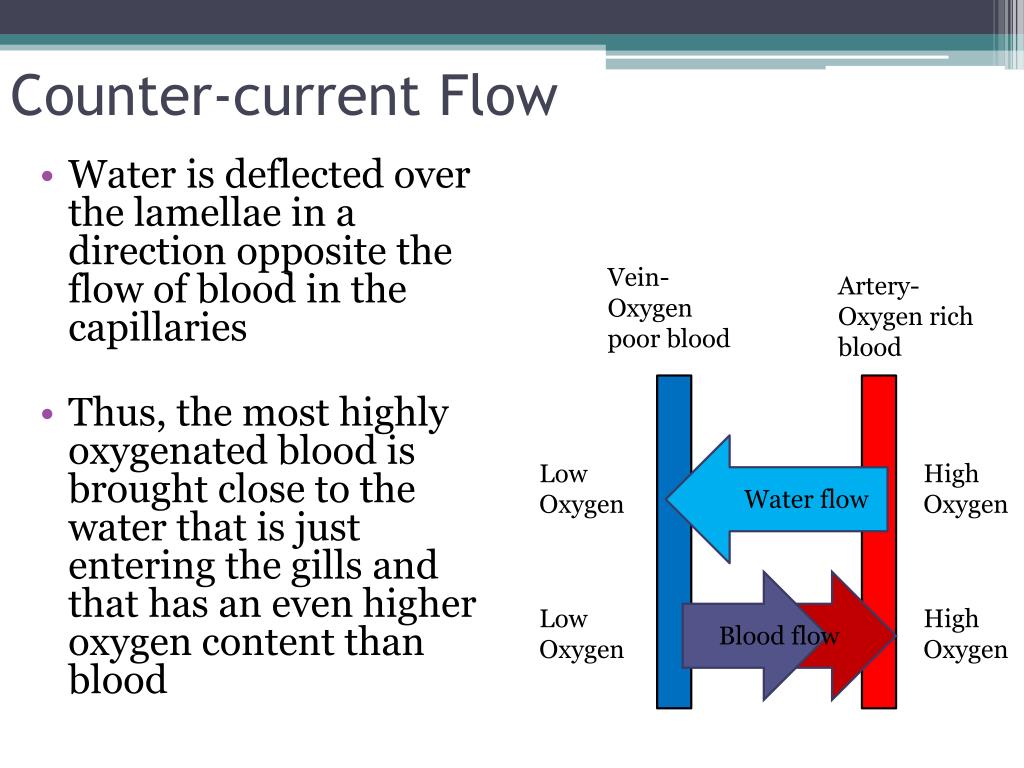 Counter-current Flow

• Water is deflected over the lamellae in a direction opposite the flow of blood in the capillaries

• Thus, the most highly oxygenated blood is brought close to the water that is just entering the gills and that has an even higher oxygen content than blood

Vein- Oxygen poor blood

Artery- Oxygen rich blood

Low Oxygen

Water flow

High Oxygen

Low Oxygen

Blood flow

High Oxygen